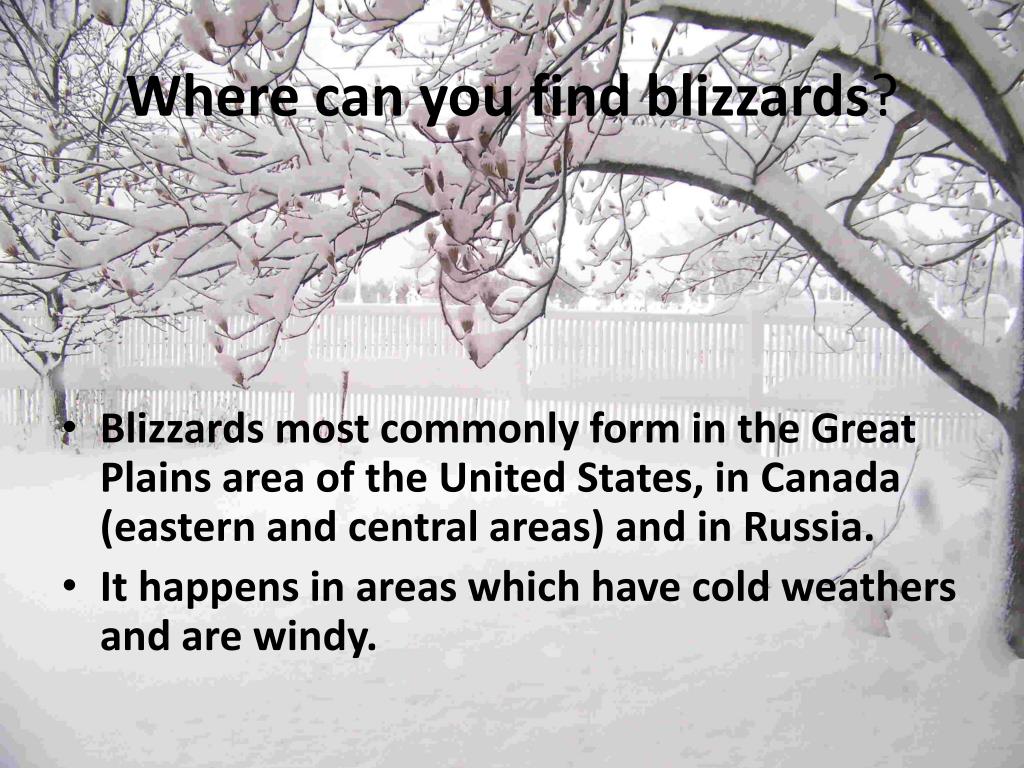 Where can you find blizzards?

• Blizzards most commonly form in the Great Plains area of the United States, in Canada (eastern and central areas) and in Russia.
• It happens in areas which have cold weathers and are windy.